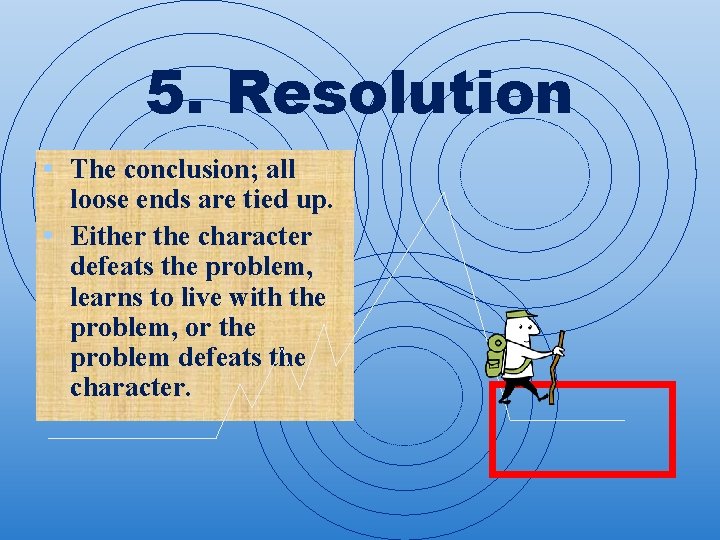 5. Resolution

• The conclusion; all loose ends are tied up.
• Either the character defeats the problem, learns to live with the problem, or the problem defeats the character.